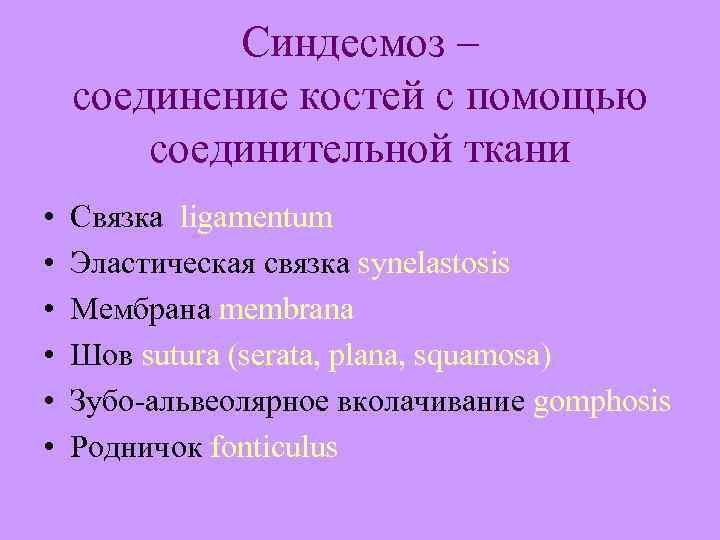 Синдесмоз –
соединение костей с помощью соединительной ткани

• Связка ligamentum
• Эластическая связка synelastosis
• Мембрана membrana
• Шов sutura (serata, plana, squamosa)
• Зубо-альвеолярное вколачивание gomphosis
• Родничок fonticulus